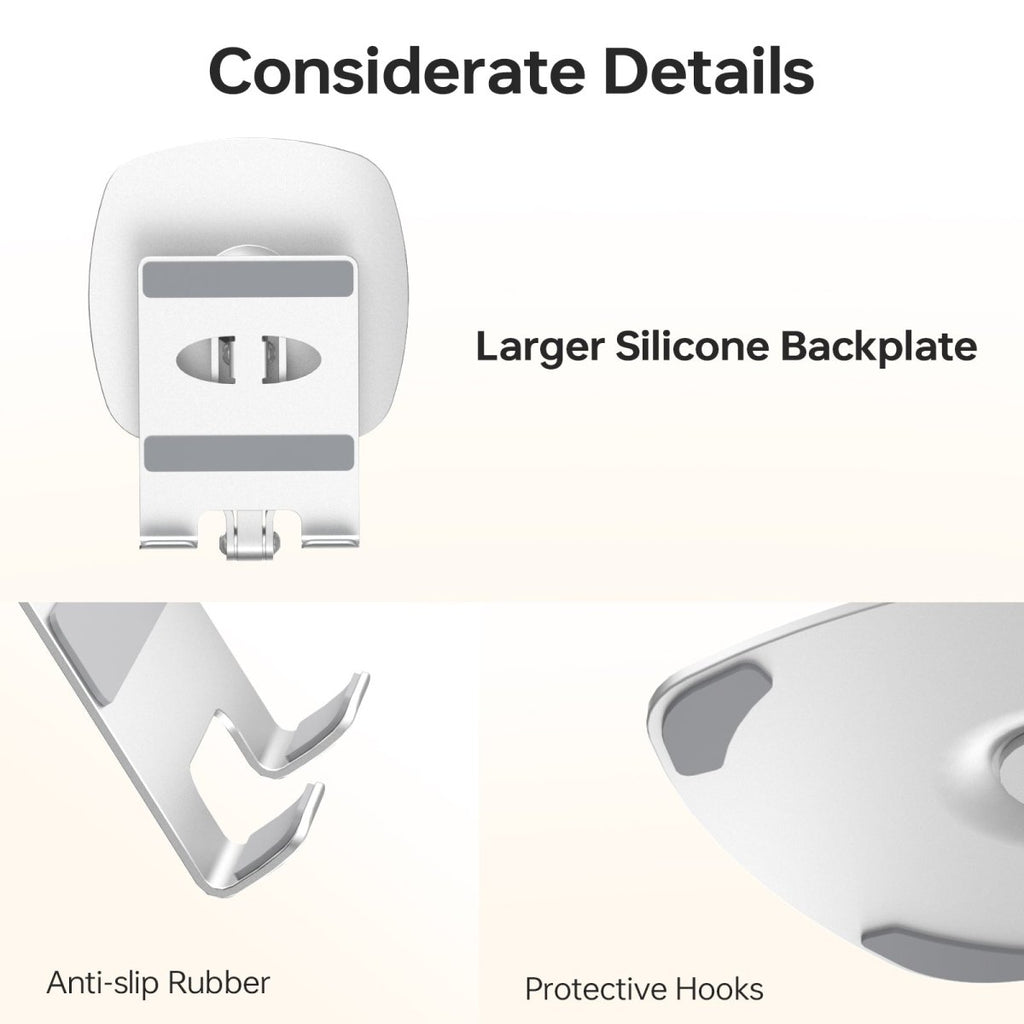 Considerate Details

Larger Silicone Backplate

Anti-slip Rubber

Protective Hooks